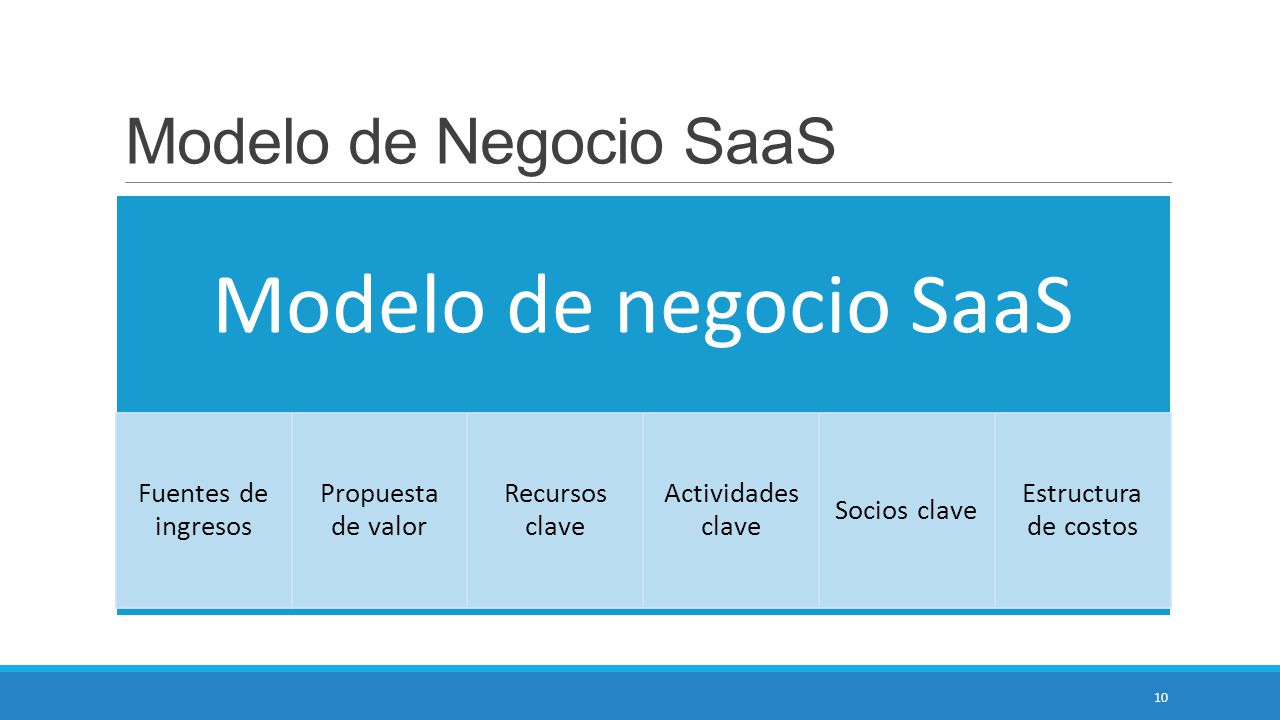 Modelo de Negocio SaaS

Modelo de negocio SaaS

Fuentes de ingresos

Propuesta de valor

Recursos clave

Actividades clave

Socios clave

Estructura de costos

10